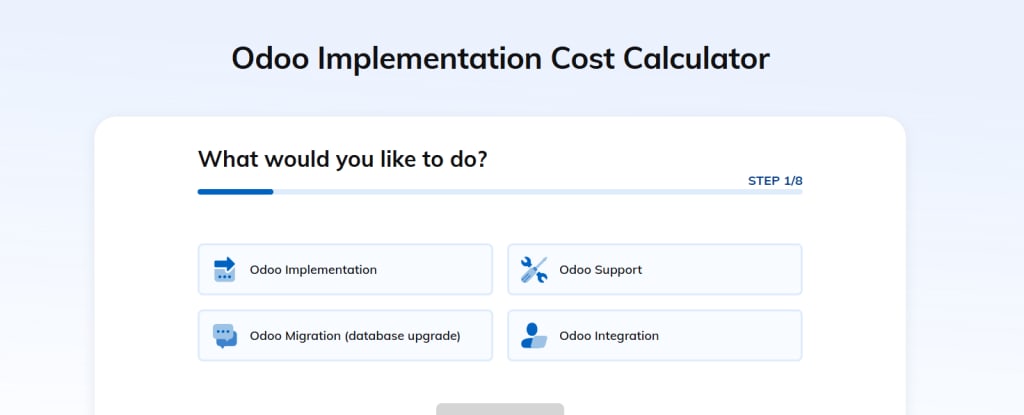 Odoo Implementation Cost Calculator

What would you like to do?

STEP 1/8

Odoo Implementation

Odoo Support

Odoo Migration (database upgrade)

Odoo Integration